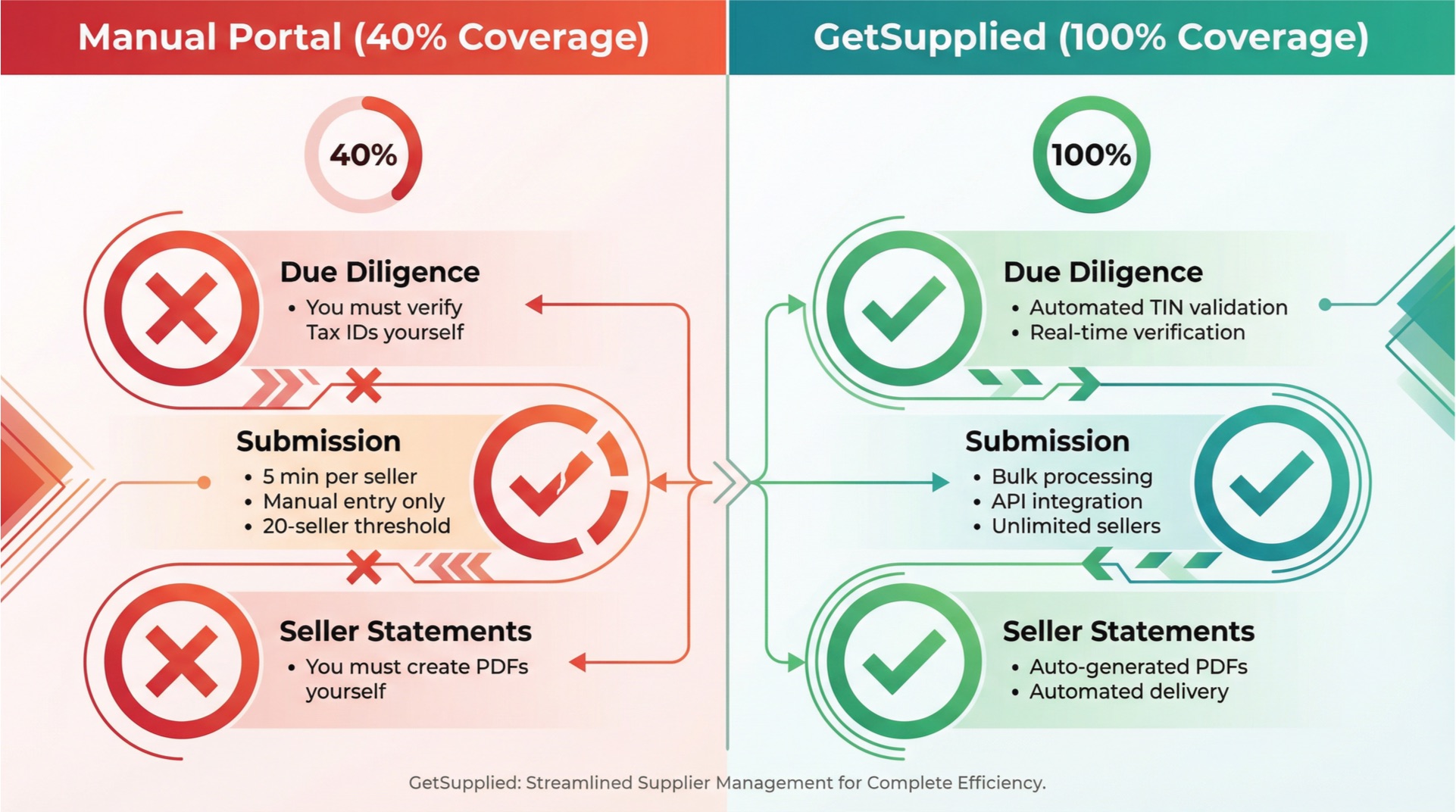 Manual Portal (40% Coverage)

40%

Due Diligence
• You must verify Tax IDs yourself

Submission
• 5 min per seller
• Manual entry only
• 20-seller threshold

Seller Statements
• You must create PDFs yourself

GetSupplied (100% Coverage)

100%

Due Diligence
• Automated TIN validation
• Real-time verification

Submission
• Bulk processing
• API integration
• Unlimited sellers

Seller Statements
• Auto-generated PDFs
• Automated delivery

GetSupplied: Streamlined Supplier Management for Complete Efficiency.